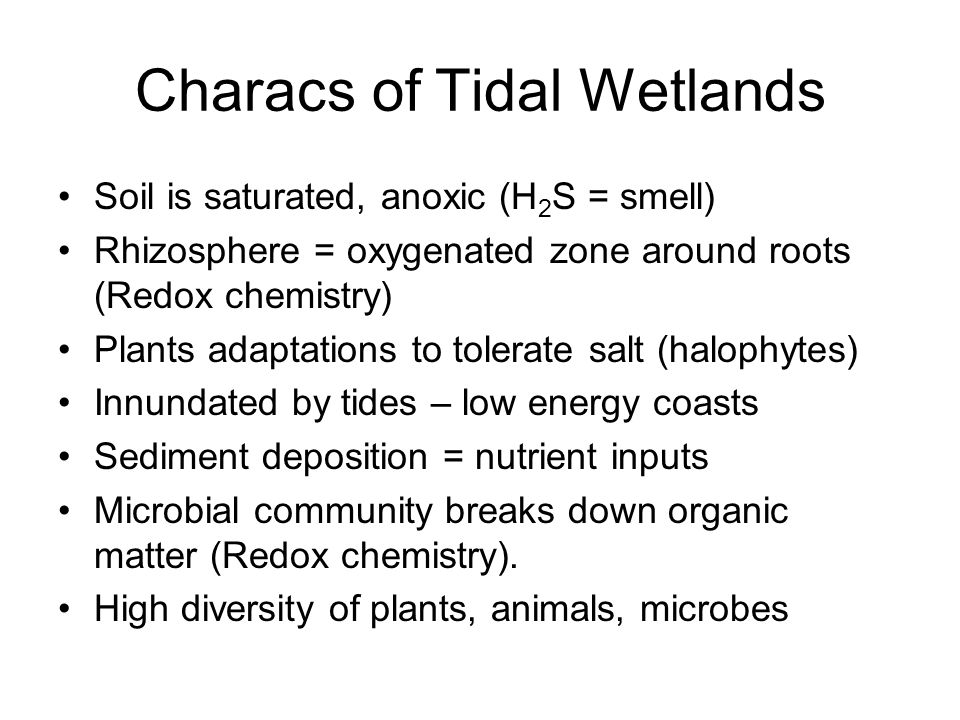 Characs of Tidal Wetlands

• Soil is saturated, anoxic ($H_2S$ = smell)
• Rhizosphere = oxygenated zone around roots (Redox chemistry)
• Plants adaptations to tolerate salt (halophytes)
• Innundated by tides – low energy coasts
• Sediment deposition = nutrient inputs
• Microbial community breaks down organic matter (Redox chemistry).
• High diversity of plants, animals, microbes